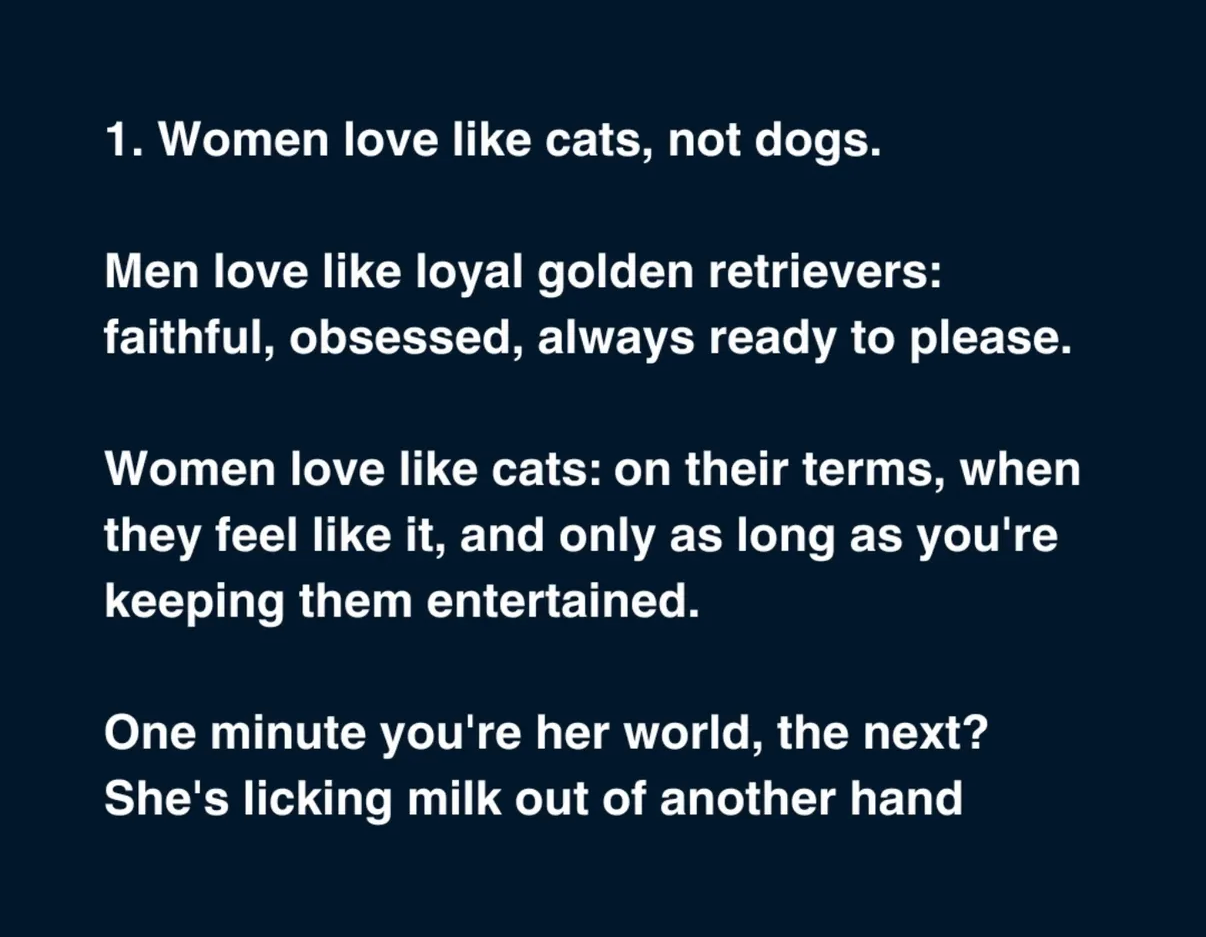 1. Women love like cats, not dogs.

Men love like loyal golden retrievers: faithful, obsessed, always ready to please.

Women love like cats: on their terms, when they feel like it, and only as long as you're keeping them entertained.

One minute you're her world, the next? She's licking milk out of another hand